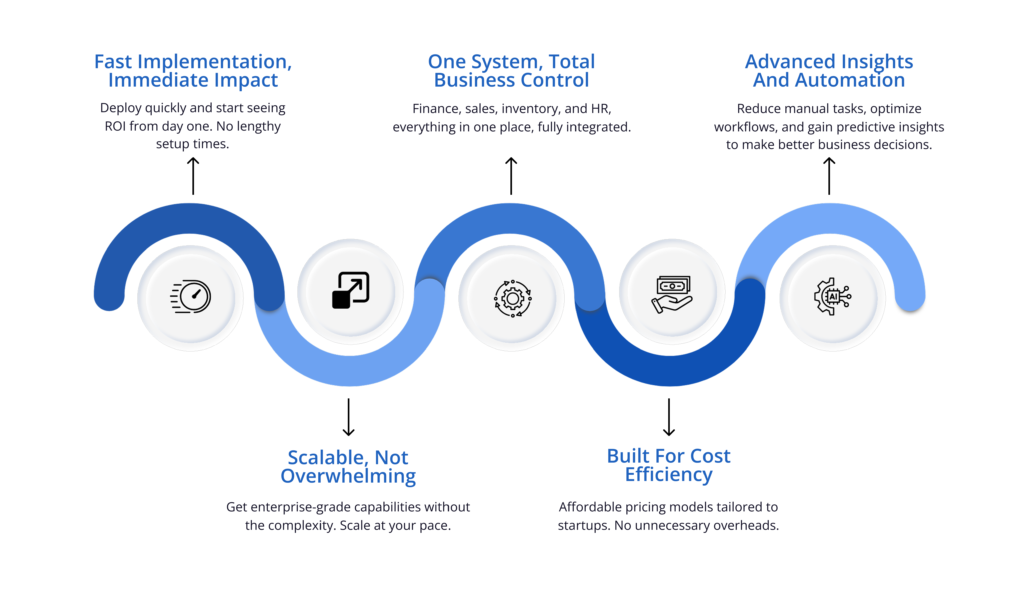 Fast Implementation, Immediate Impact

Deploy quickly and start seeing ROI from day one. No lengthy setup times.

One System, Total Business Control

Finance, sales, inventory, and HR, everything in one place, fully integrated.

Advanced Insights And Automation

Reduce manual tasks, optimize workflows, and gain predictive insights to make better business decisions.

AI

Scalable, Not Overwhelming

Get enterprise-grade capabilities without the complexity. Scale at your pace.

Built For Cost Efficiency

Affordable pricing models tailored to startups. No unnecessary overheads.